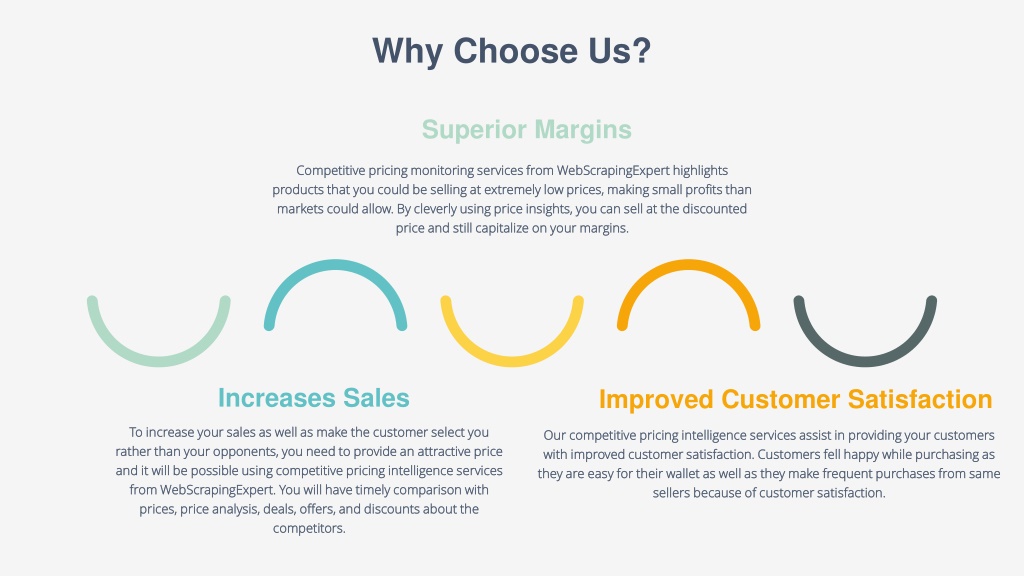 Why Choose Us?

Superior Margins

Competitive pricing monitoring services from WebScrapingExpert highlights products that you could be selling at extremely low prices, making small profits than markets could allow. By cleverly using price insights, you can sell at the discounted price and still capitalize on your margins.

Increases Sales

To increase your sales as well as make the customer select you rather than your opponents, you need to provide an attractive price and it will be possible using competitive pricing intelligence services from WebScrapingExpert. You will have timely comparison with prices, price analysis, deals, offers, and discounts about the competitors.

Improved Customer Satisfaction

Our competitive pricing intelligence services assist in providing your customers with improved customer satisfaction. Customers fell happy while purchasing as they are easy for their wallet as well as they make frequent purchases from same sellers because of customer satisfaction.